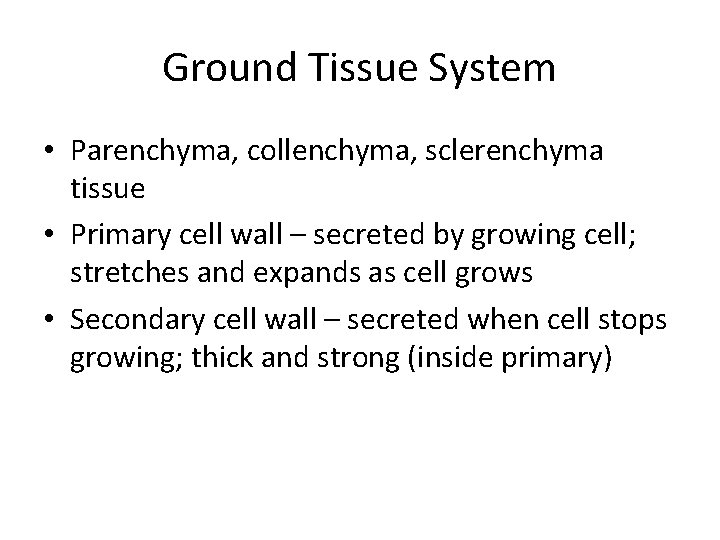 Ground Tissue System

• Parenchyma, collenchyma, sclerenchyma tissue
• Primary cell wall – secreted by growing cell; stretches and expands as cell grows
• Secondary cell wall – secreted when cell stops growing; thick and strong (inside primary)